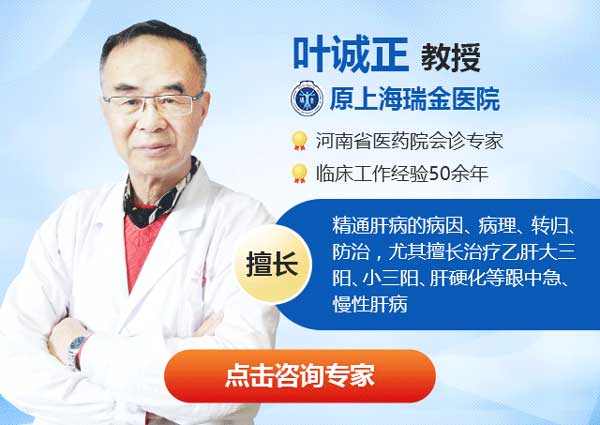 叶诚正 教授

原上海瑞金医院

河南省医药院会诊专家

临床工作经验50余年

擅长

精通肝病的病因、病理、转归、防治，尤其擅长治疗乙肝大三阳、小三阳、肝硬化等跟中急、慢性肝病

点击咨询专家